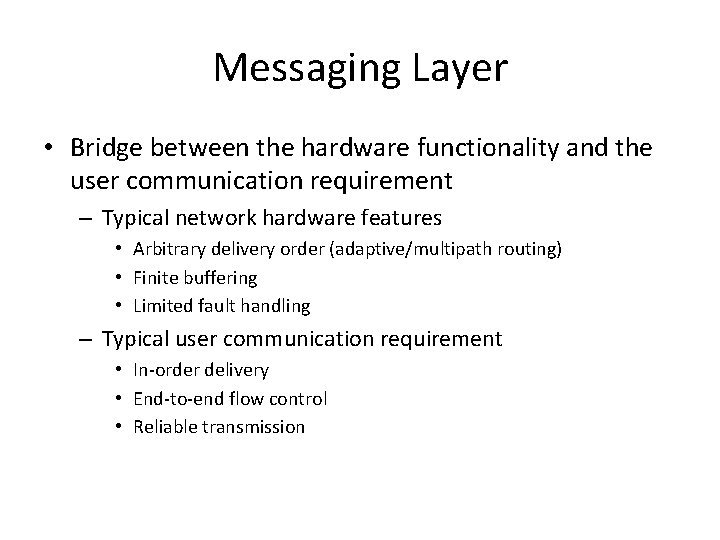 Messaging Layer

• Bridge between the hardware functionality and the user communication requirement
– Typical network hardware features
• Arbitrary delivery order (adaptive/multipath routing)
• Finite buffering
• Limited fault handling
– Typical user communication requirement
• In-order delivery
• End-to-end flow control
• Reliable transmission